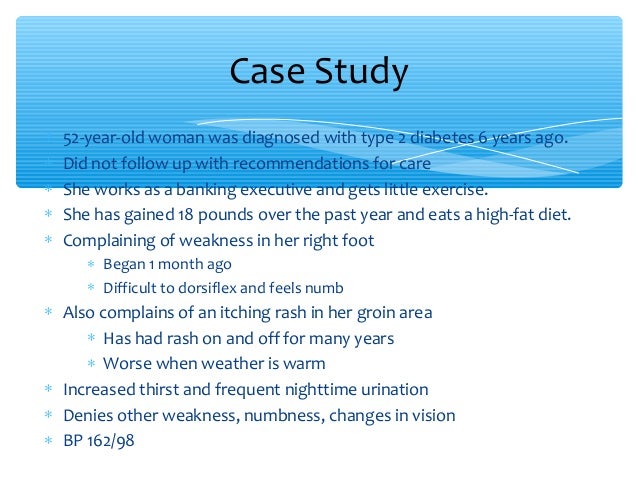 Case Study

* 52-year-old woman was diagnosed with type 2 diabetes 6 years ago.
* Did not follow up with recommendations for care
* She works as a banking executive and gets little exercise.
* She has gained 18 pounds over the past year and eats a high-fat diet.
* Complaining of weakness in her right foot
  * Began 1 month ago
  * Difficult to dorsiflex and feels numb
* Also complains of an itching rash in her groin area
  * Has had rash on and off for many years
  * Worse when weather is warm
* Increased thirst and frequent nighttime urination
* Denies other weakness, numbness, changes in vision
* BP 162/98